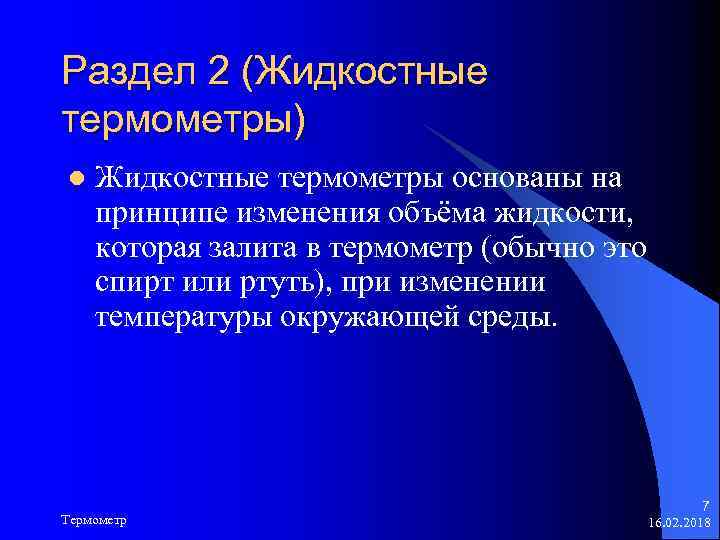 Раздел 2 (Жидкостные термометры)

Жидкостные термометры основаны на принципе изменения объёма жидкости, которая залита в термометр (обычно это спирт или ртуть), при изменении температуры окружающей среды.

Термометр

7
16.02.2018